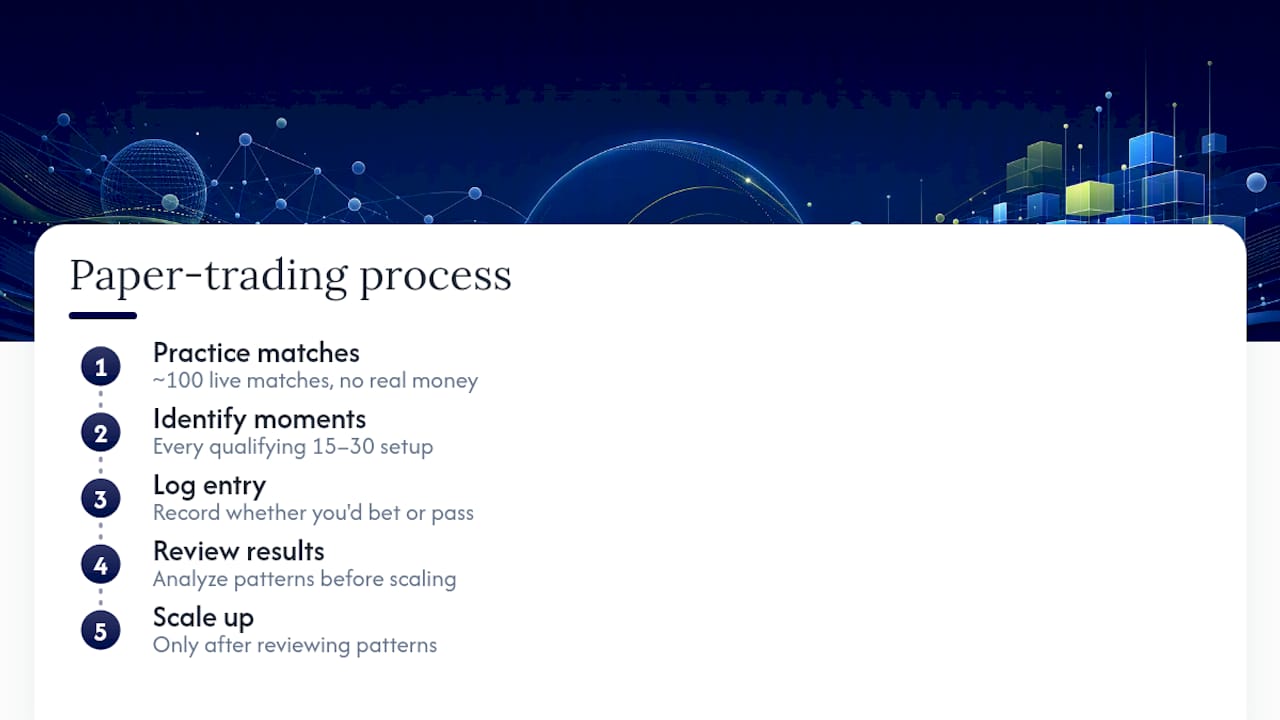 Paper-trading process

1
Practice matches
~100 live matches, no real money

2
Identify moments
Every qualifying 15–30 setup

3
Log entry
Record whether you'd bet or pass

4
Review results
Analyze patterns before scaling

5
Scale up
Only after reviewing patterns